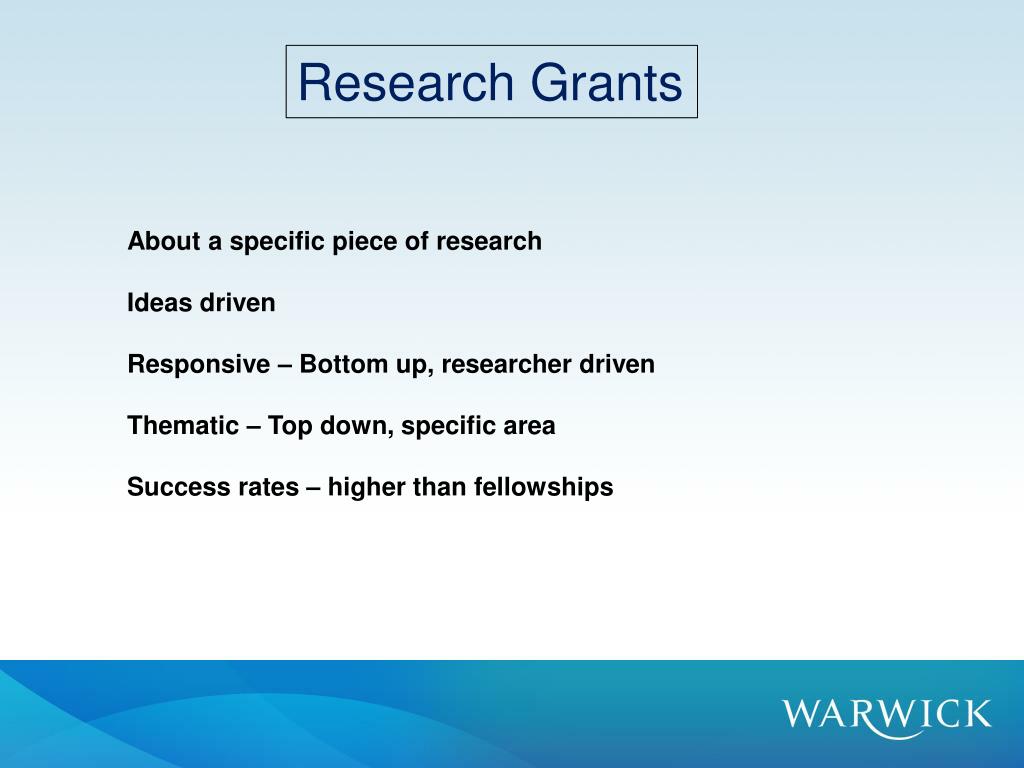 Research Grants

About a specific piece of research

Ideas driven

Responsive – Bottom up, researcher driven

Thematic – Top down, specific area

Success rates – higher than fellowships

WARWICK